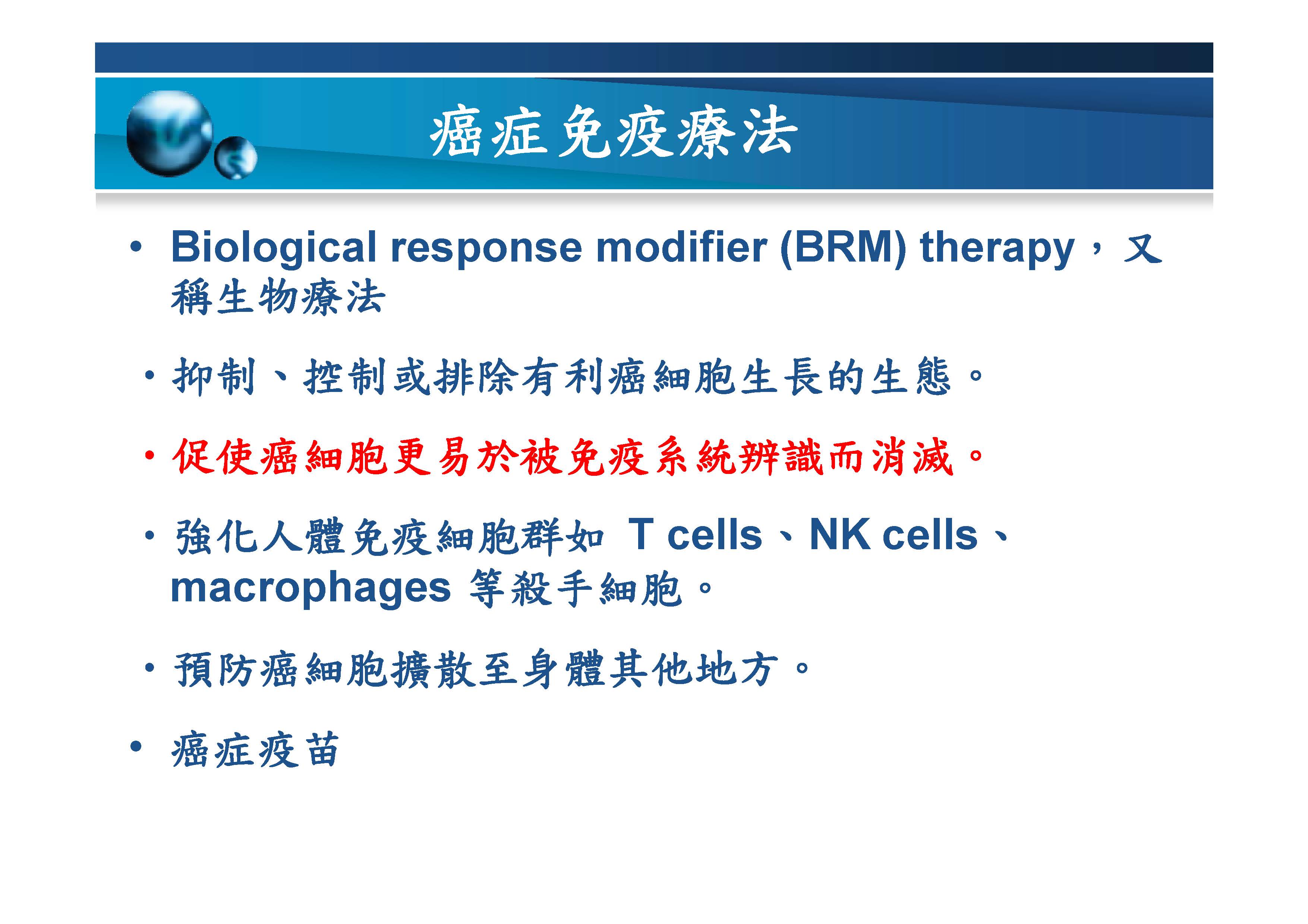 癌症免疫療法

• Biological response modifier (BRM) therapy，又稱生物療法

• 抑制、控制或排除有利癌細胞生長的生態。

• 促使癌細胞更易於被免疫系統辨識而消滅。

• 強化人體免疫細胞群如 T cells、NK cells、macrophages 等殺手細胞。

• 預防癌細胞擴散至身體其他地方。

• 癌症疫苗